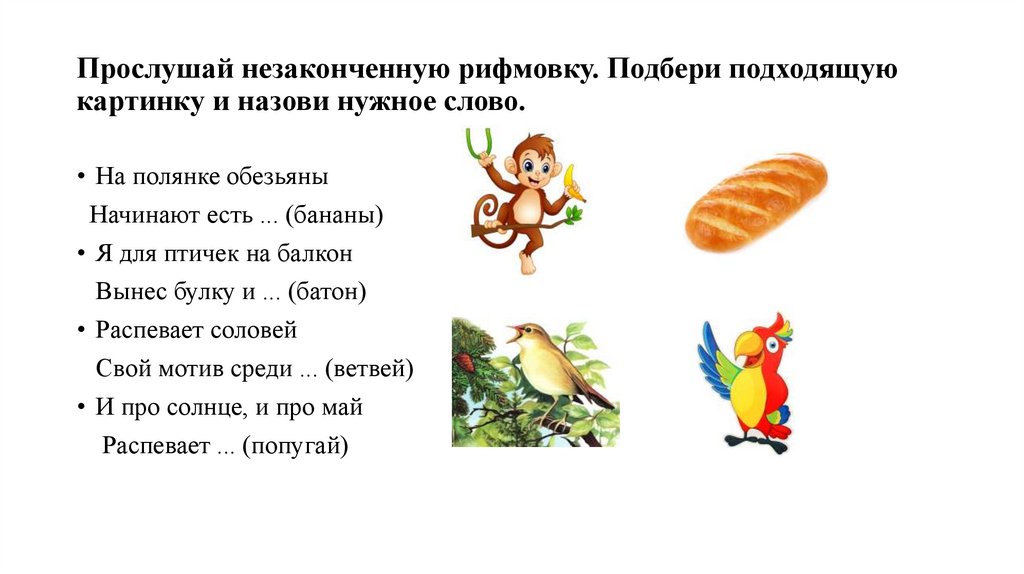 Прослушай незаконченную рифмовку. Подбери подходящую картинку и назови нужное слово.

• На полянке обезьяны
Начинают есть ... (бананы)
• Я для птичек на балкон
Вынес булку и ... (батон)
• Распевает соловей
Свой мотив среди ... (ветвей)
• И про солнце, и про май
Распевает ... (попугай)